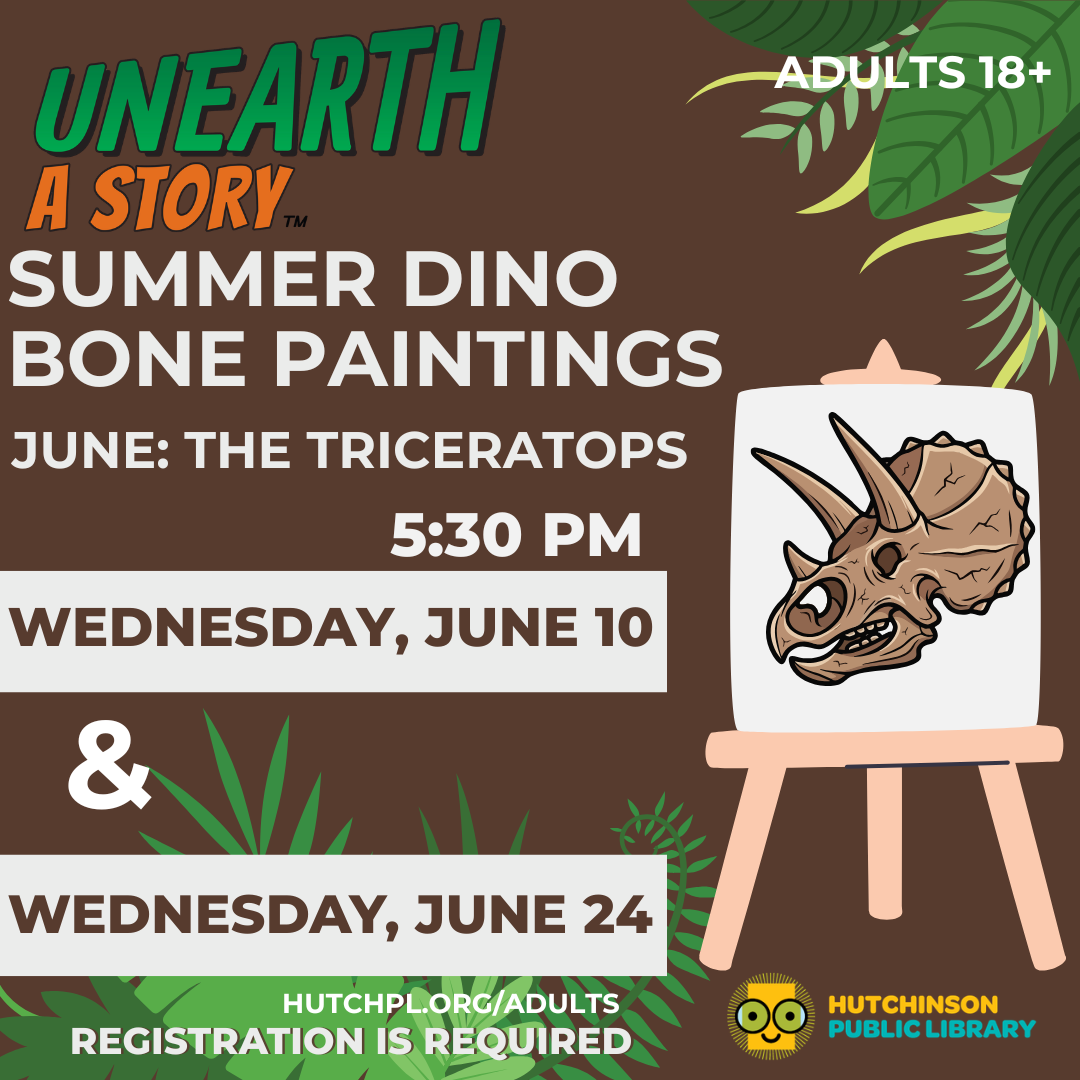 UNEARTH
A STORY™

ADULTS 18+

SUMMER DINO BONE PAINTINGS

JUNE: THE TRICERATOPS

5:30 PM

WEDNESDAY, JUNE 10

&

WEDNESDAY, JUNE 24

HUTCHPL.ORG/ADULTS
REGISTRATION IS REQUIRED

HUTCHINSON
PUBLIC LIBRARY